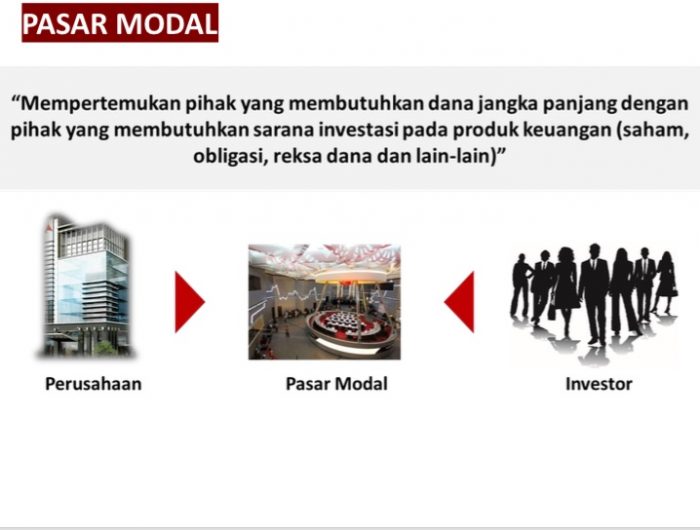 PASAR MODAL

“Mempertemukan pihak yang membutuhkan dana jangka panjang dengan pihak yang membutuhkan sarana investasi pada produk keuangan (saham, obligasi, reksa dana dan lain-lain)”

Perusahaan

Pasar Modal

Investor